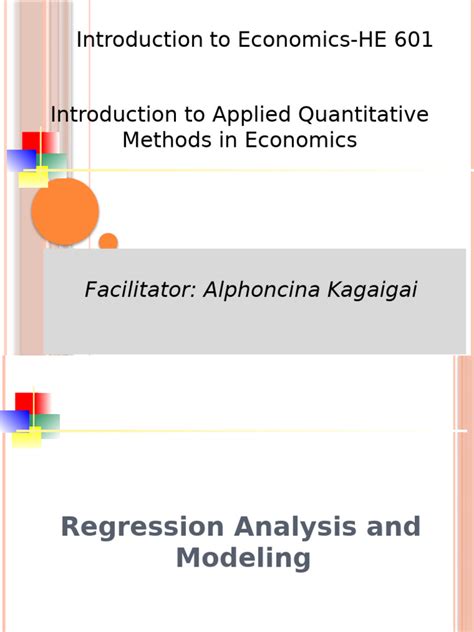 Introduction to Economics-HE 601

Introduction to Applied Quantitative Methods in Economics

Facilitator: Alphoncina Kagaigai

Regression Analysis and Modeling